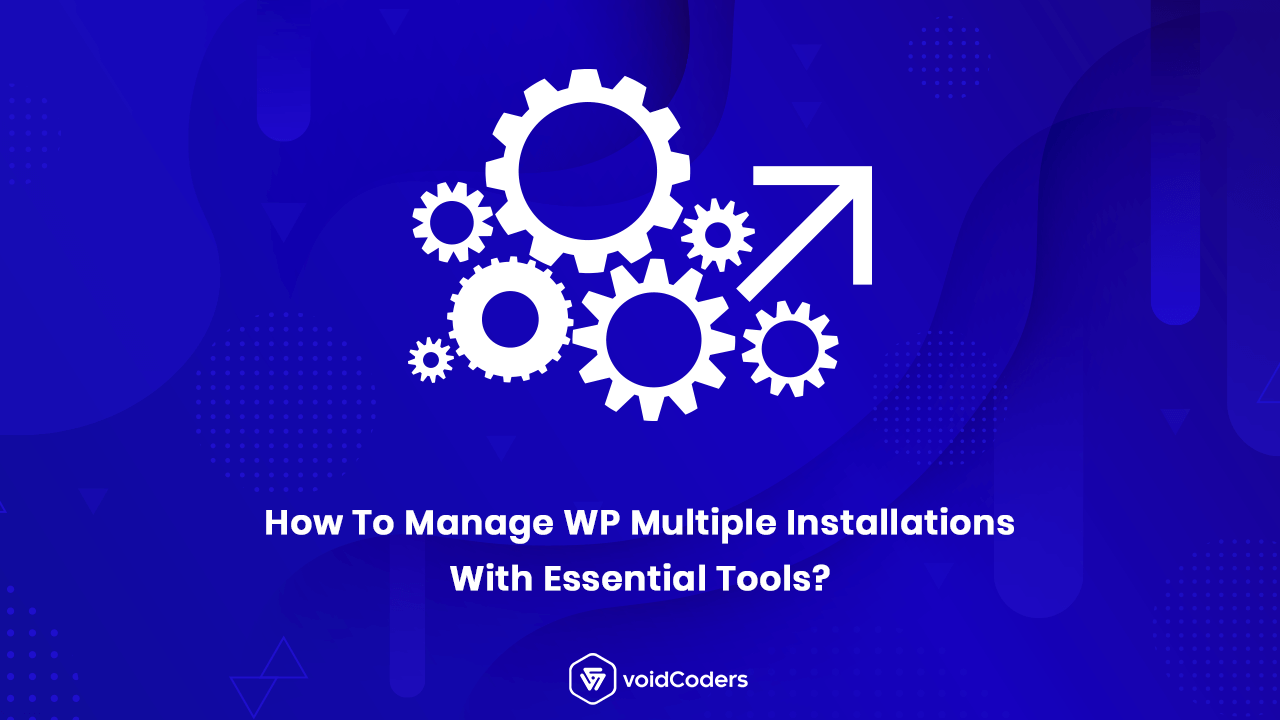 How To Manage WP Multiple Installations With Essential Tools?

voidCoders